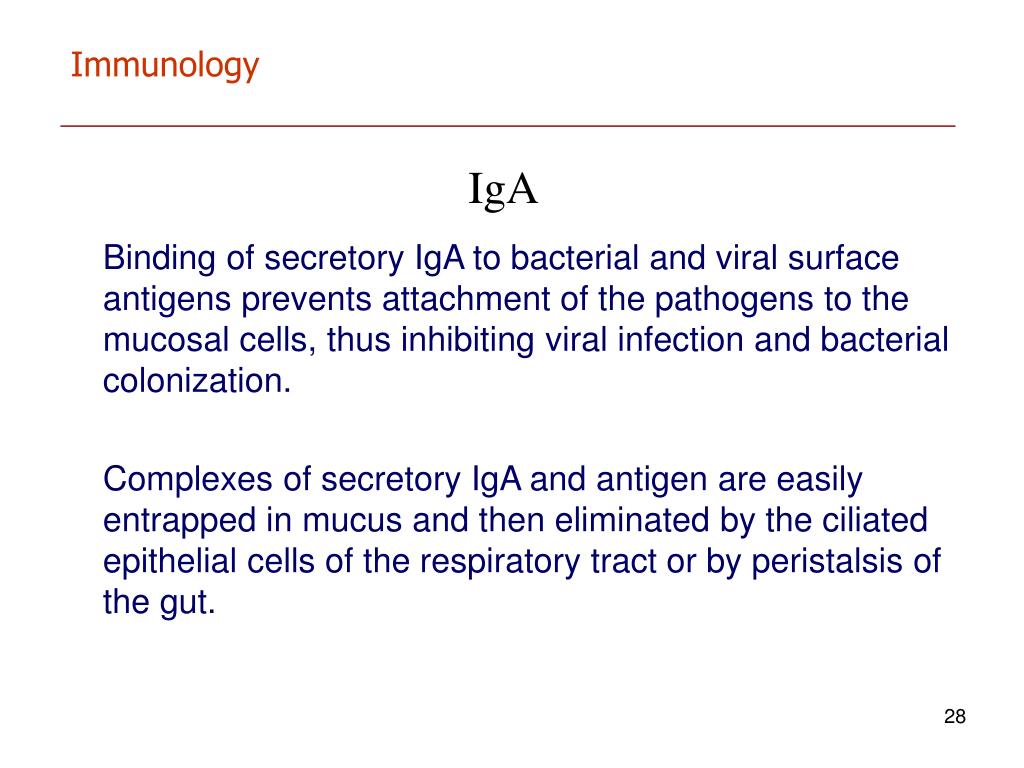 Immunology

IgA

Binding of secretory IgA to bacterial and viral surface antigens prevents attachment of the pathogens to the mucosal cells, thus inhibiting viral infection and bacterial colonization.

Complexes of secretory IgA and antigen are easily entrapped in mucus and then eliminated by the ciliated epithelial cells of the respiratory tract or by peristalsis of the gut.

28